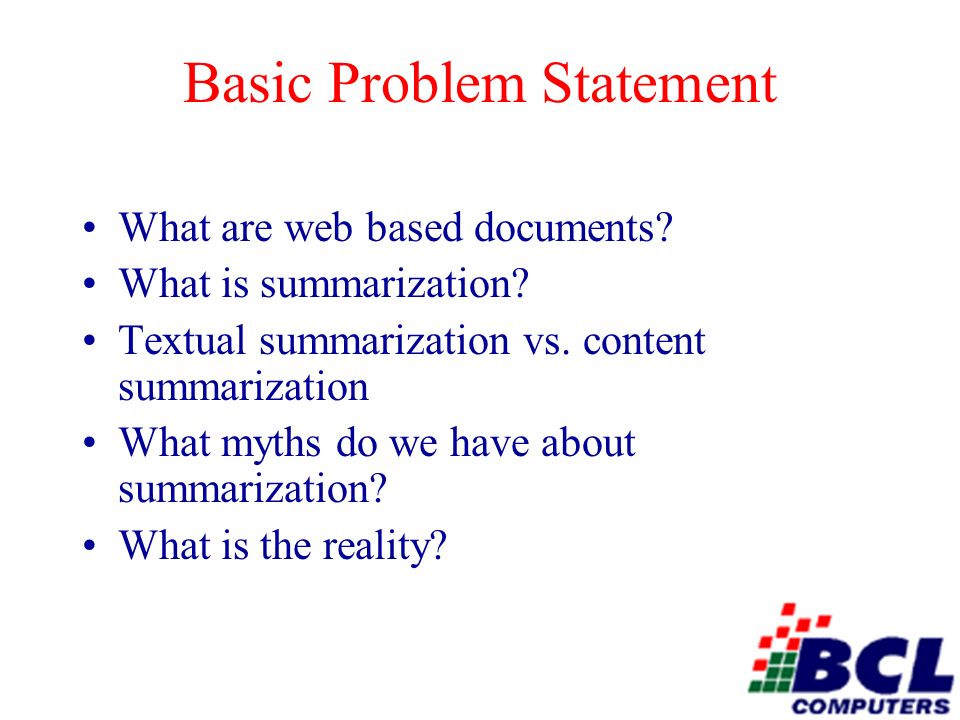 Basic Problem Statement

• What are web based documents?
• What is summarization?
• Textual summarization vs. content summarization
• What myths do we have about summarization?
• What is the reality?

BCL
COMPUTERS